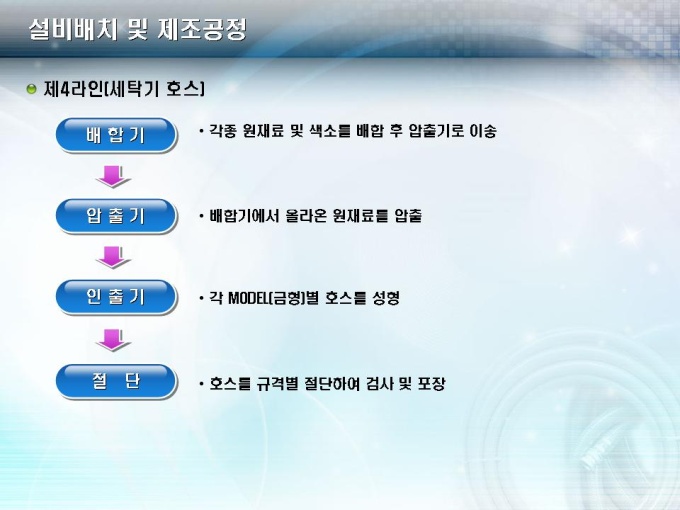 설비배치 및 제조공정

제4라인[세탁기 호스]

배 합 기

• 각종 원재료 및 색소를 배합 후 압출기로 이송

압 출 기

• 배합기에서 올라온 원재료를 압출

인 출 기

• 각 MODEL[금형]별 호스를 성형

절 단

• 호스를 규격별 절단하여 검사 및 포장